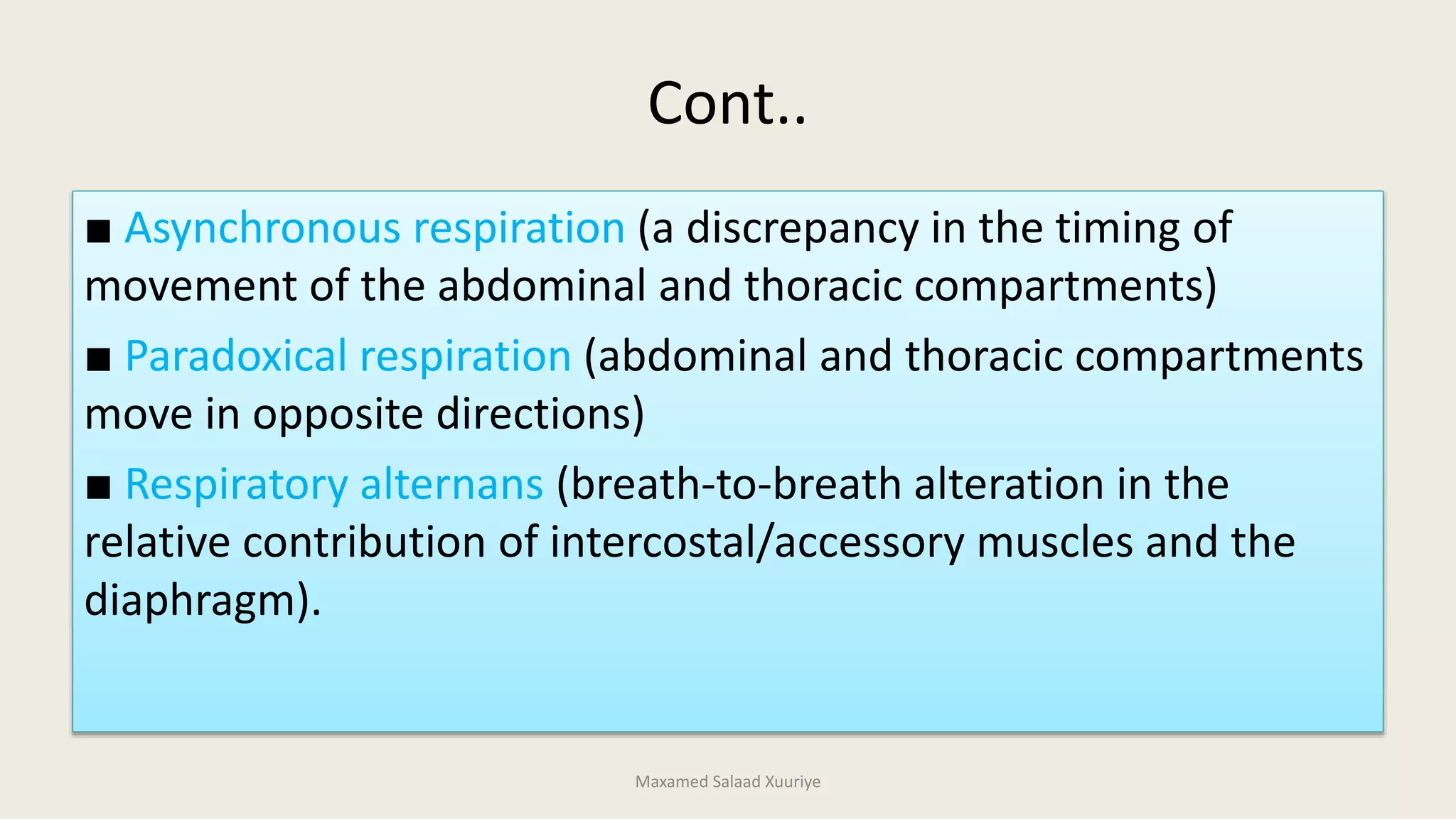 Cont..

■ Asynchronous respiration (a discrepancy in the timing of movement of the abdominal and thoracic compartments)

■ Paradoxical respiration (abdominal and thoracic compartments move in opposite directions)

■ Respiratory alternans (breath-to-breath alteration in the relative contribution of intercostal/accessory muscles and the diaphragm).

Maxamed Salaad Xuuriye